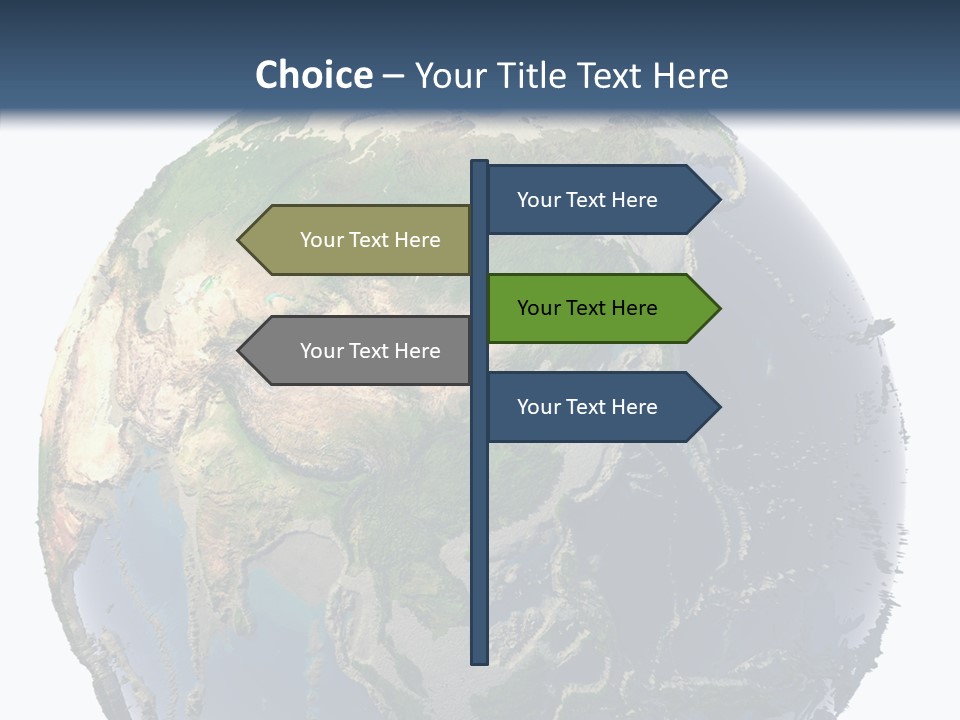 Choice – Your Title Text Here

Your Text Here

Your Text Here

Your Text Here

Your Text Here

Your Text Here